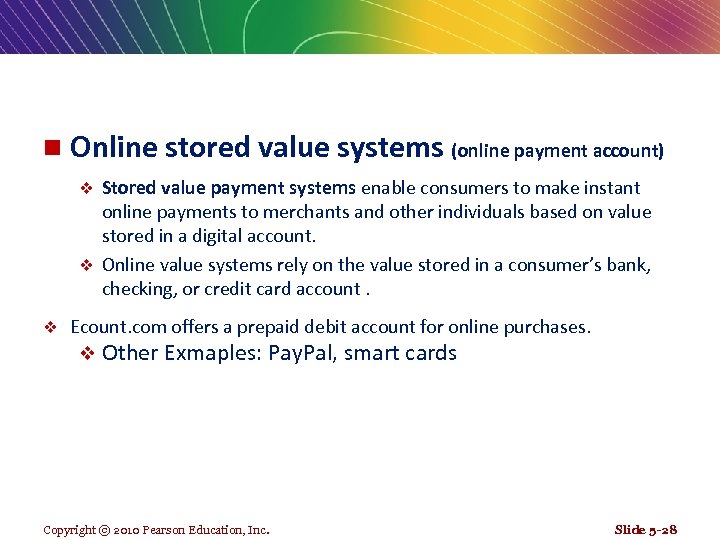 ■ Online stored value systems (online payment account)

❖ Stored value payment systems enable consumers to make instant online payments to merchants and other individuals based on value stored in a digital account.

❖ Online value systems rely on the value stored in a consumer's bank, checking, or credit card account .

❖ Ecount.com offers a prepaid debit account for online purchases.

❖ Other Exmaples: PayPal, smart cards

Copyright © 2010 Pearson Education, Inc.

Slide 5-28